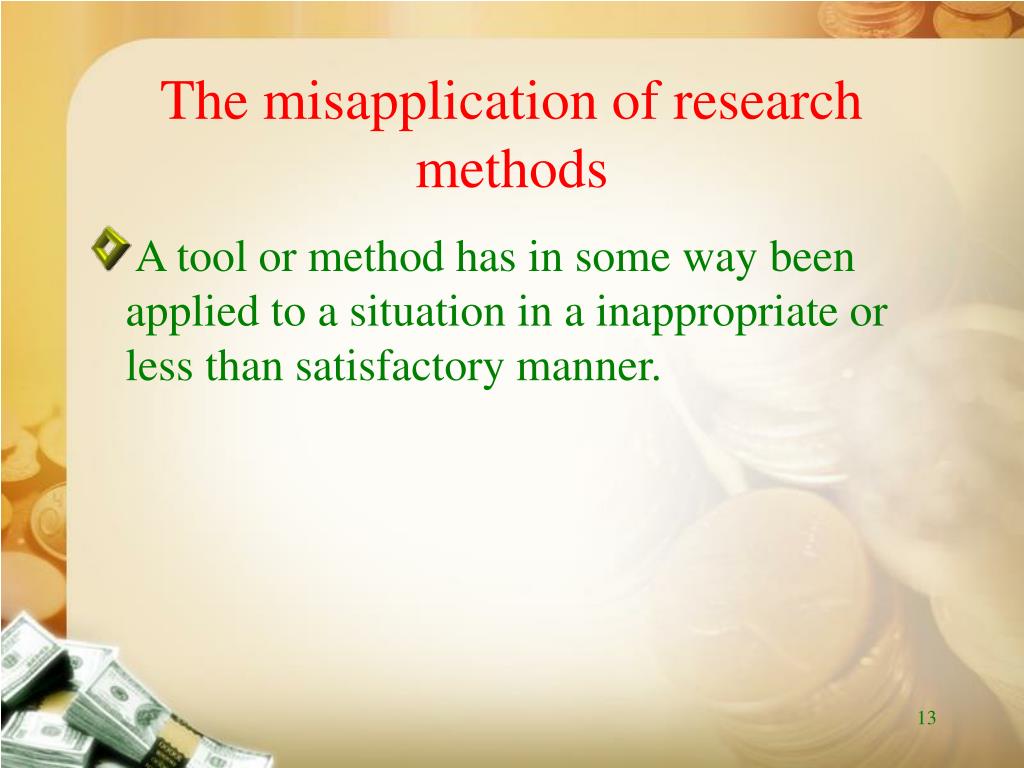 The misapplication of research methods

A tool or method has in some way been applied to a situation in a inappropriate or less than satisfactory manner.

13